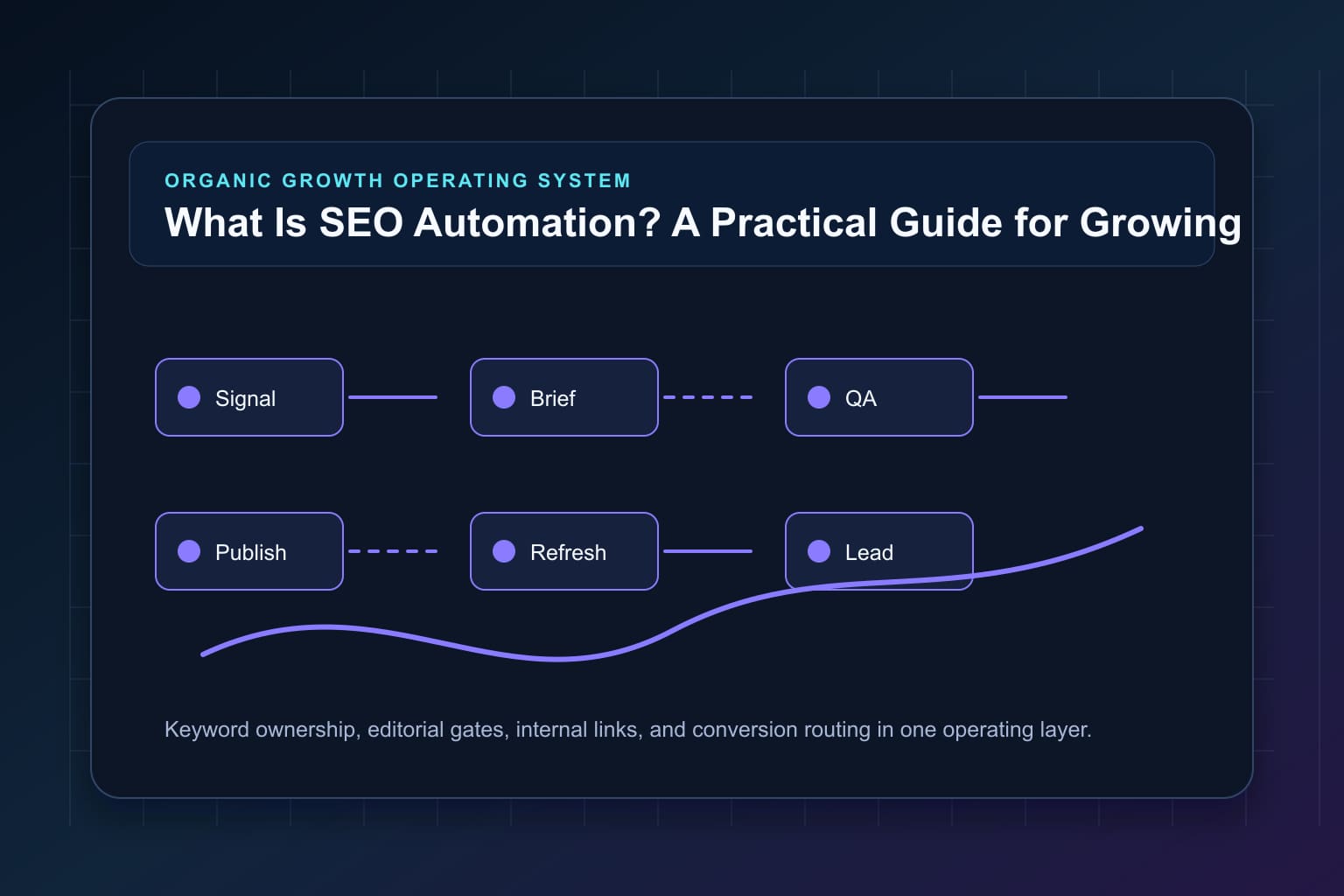 ORGANIC GROWTH OPERATING SYSTEM

What Is SEO Automation? A Practical Guide for Growing

Signal

Brief

QA

Publish

Refresh

Lead

Keyword ownership, editorial gates, internal links, and conversion routing in one operating layer.